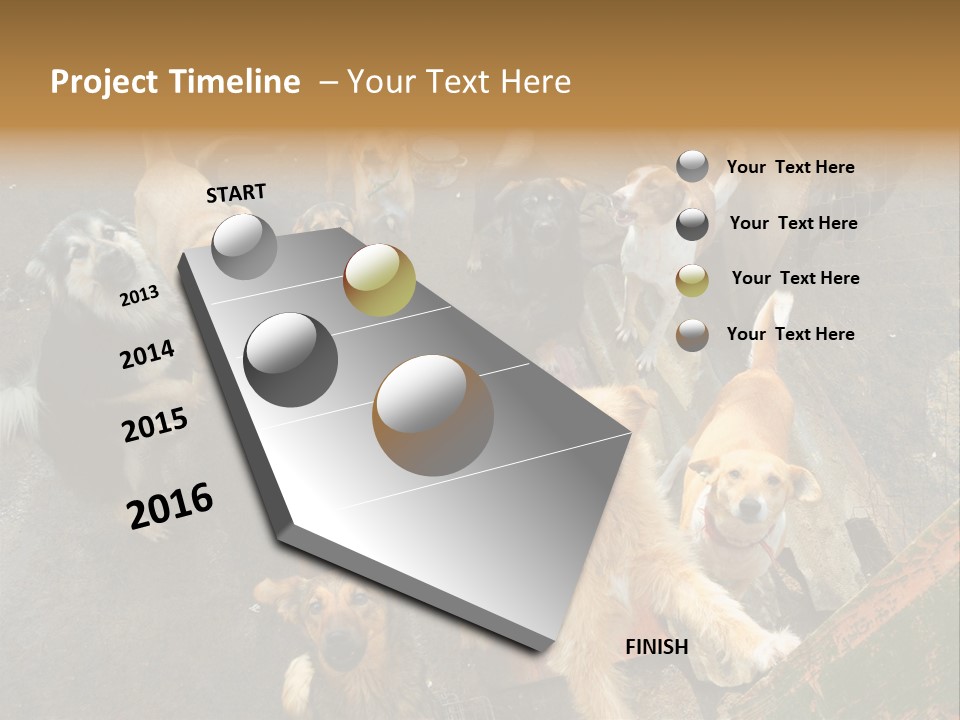 Project Timeline – Your Text Here

START

2013

2014

2015

2016

FINISH

Your Text Here

Your Text Here

Your Text Here

Your Text Here